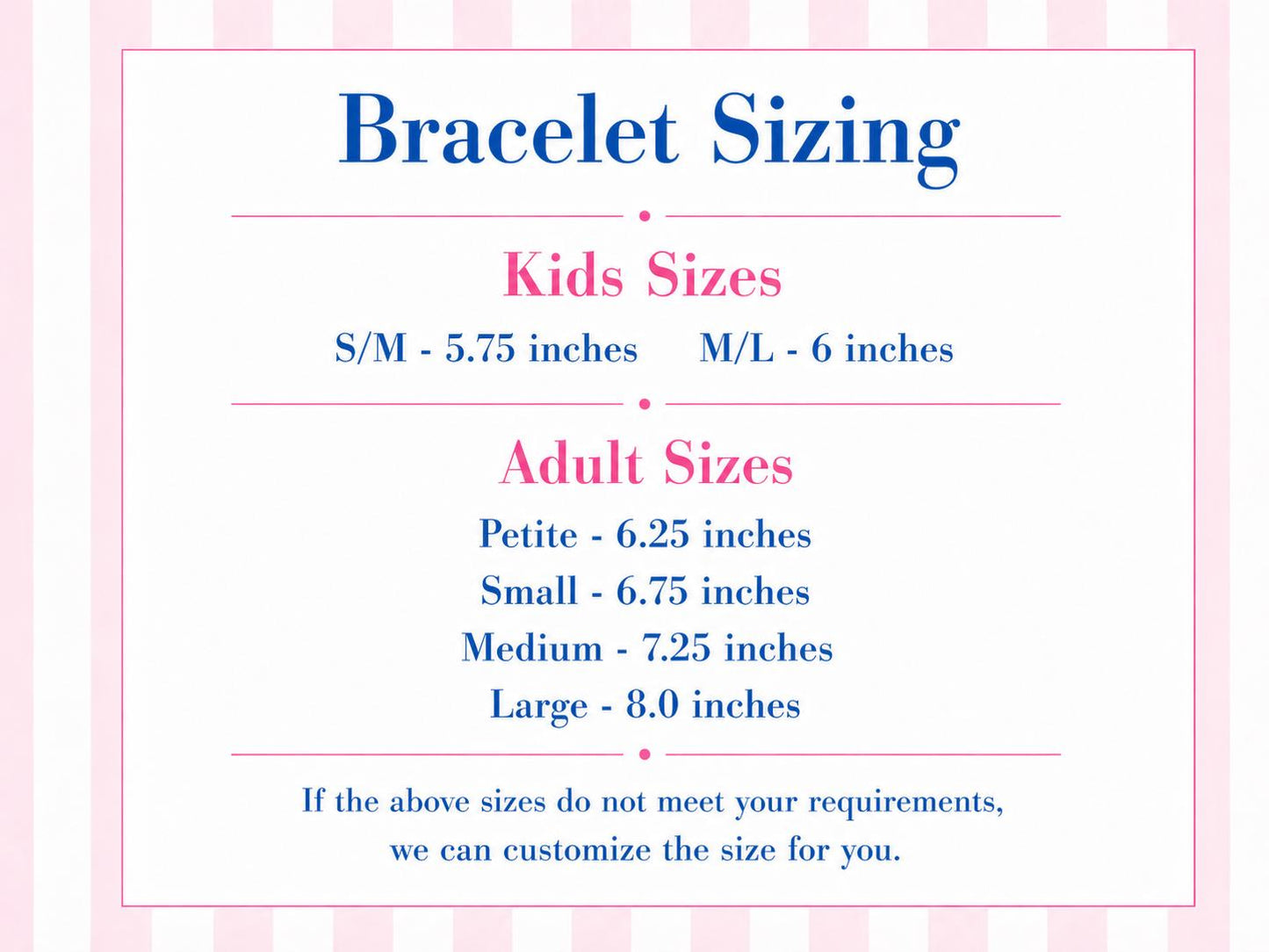 Bracelet Sizing

Kids Sizes

S/M - 5.75 inches M/L - 6 inches

Adult Sizes

Petite - 6.25 inches
Small - 6.75 inches
Medium - 7.25 inches
Large - 8.0 inches

If the above sizes do not meet your requirements, we can customize the size for you.